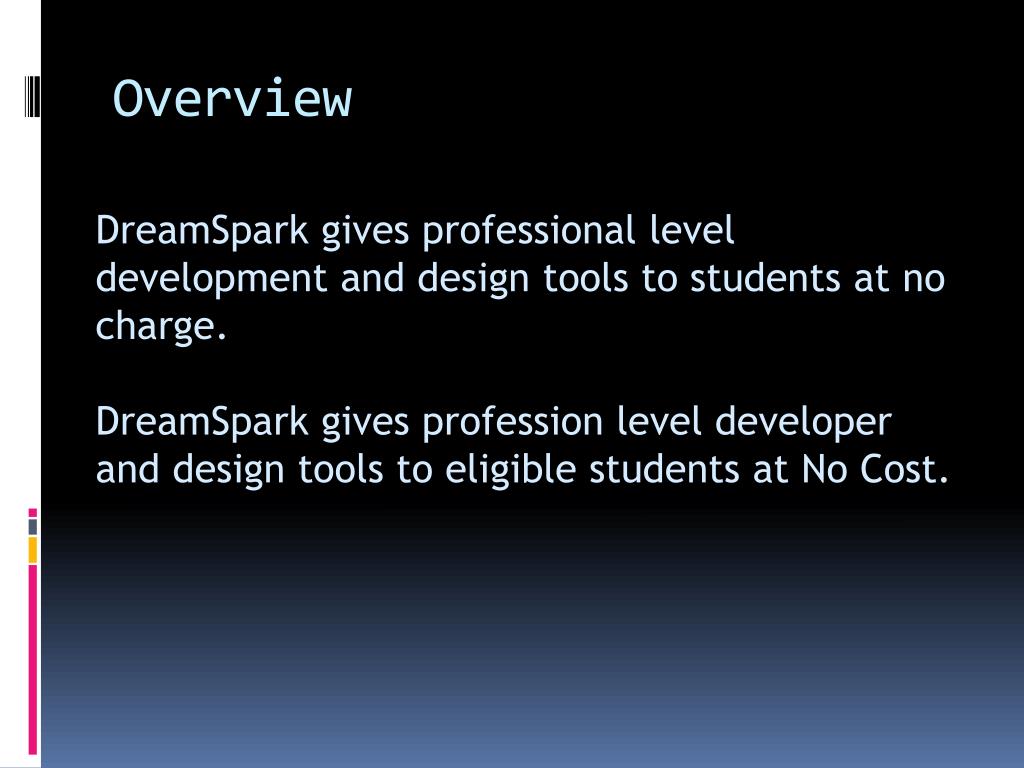 Overview

DreamSpark gives professional level development and design tools to students at no charge.

DreamSpark gives profession level developer and design tools to eligible students at No Cost.